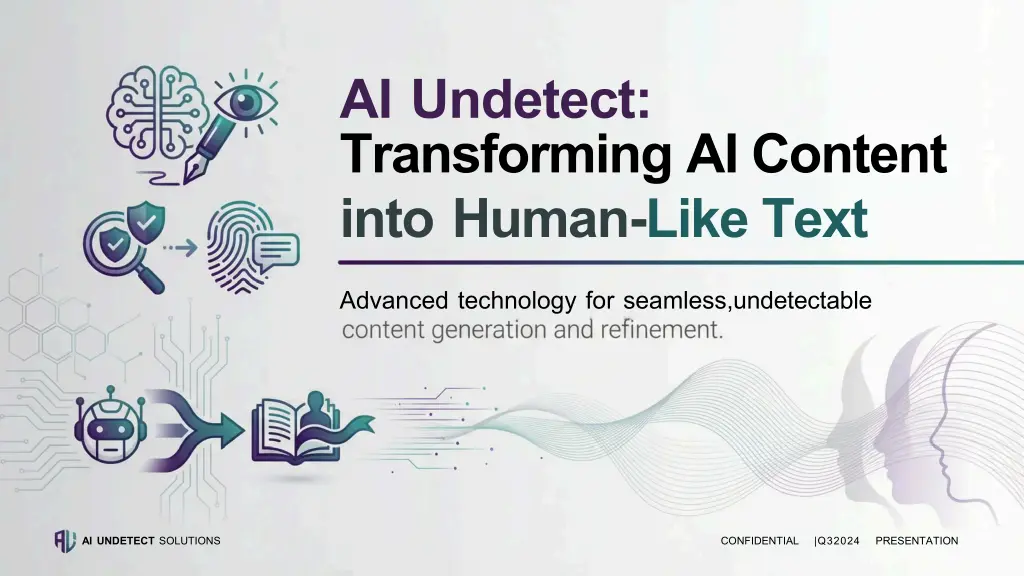 AI Undetect:
Transforming AI Content into Human-Like Text

Advanced technology for seamless,undetectable content generation and refinement.

AI UNDETECT SOLUTIONS

CONFIDENTIAL |Q32024 PRESENTATION